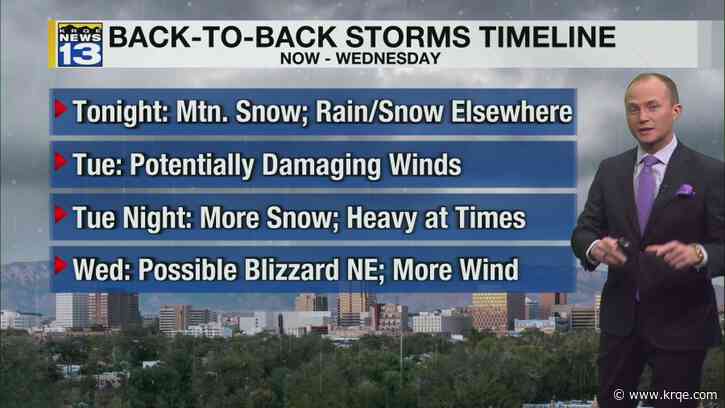 KRQE NEWS 13
BACK-TO-BACK STORMS TIMELINE
NOW - WEDNESDAY

Tonight: Mtn. Snow; Rain/Snow Elsewhere

Tue: Potentially Damaging Winds

Tue Night: More Snow; Heavy at Times

Wed: Possible Blizzard NE; More Wind

© www.krqe.com